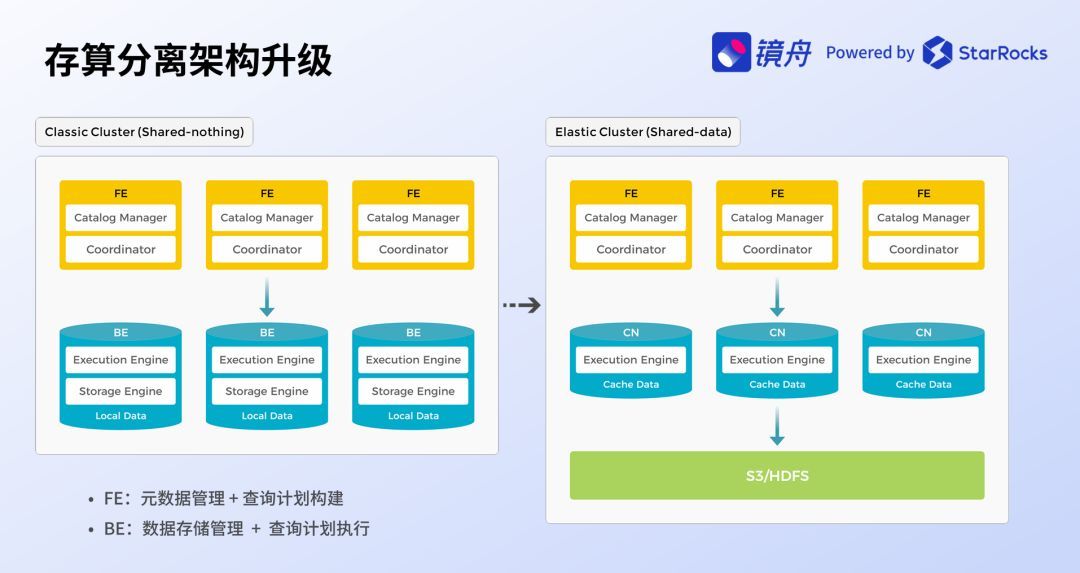 存算分离架构升级

镜舟 Powered by StarRocks

Classic Cluster (Shared-nothing)

FE
Catalog Manager
Coordinator

FE
Catalog Manager
Coordinator

FE
Catalog Manager
Coordinator

BE
Execution Engine
Storage Engine
Local Data

BE
Execution Engine
Storage Engine
Local Data

BE
Execution Engine
Storage Engine
Local Data

Elastic Cluster (Shared-data)

FE
Catalog Manager
Coordinator

FE
Catalog Manager
Coordinator

FE
Catalog Manager
Coordinator

CN
Execution Engine
Cache Data

CN
Execution Engine
Cache Data

CN
Execution Engine
Cache Data

S3/HDFS

• FE：元数据管理 + 查询计划构建
• BE：数据存储管理 + 查询计划执行